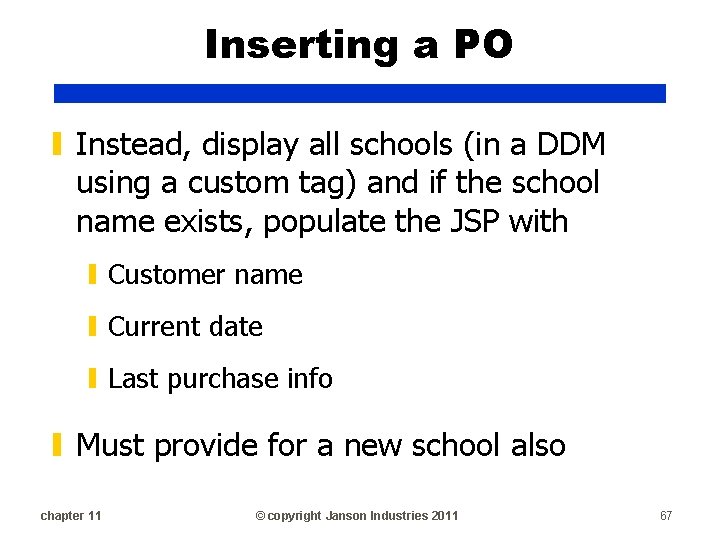 Inserting a PO

Instead, display all schools (in a DDM using a custom tag) and if the school name exists, populate the JSP with

Customer name

Current date

Last purchase info

Must provide for a new school also

chapter 11

© copyright Janson Industries 2011

67